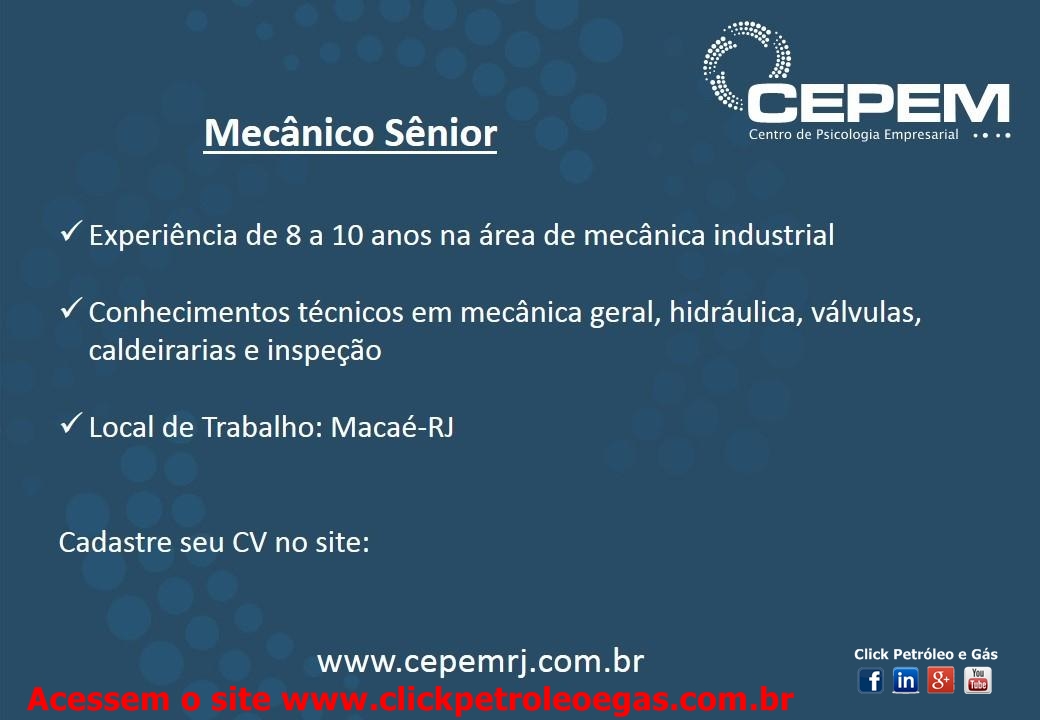 CEPEM
Centro de Psicologia Empresarial

Mecânico Sênior

✓ Experiência de 8 a 10 anos na área de mecânica industrial

✓ Conhecimentos técnicos em mecânica geral, hidráulica, válvulas, caldeirarias e inspeção

✓ Local de Trabalho: Macaé-RJ

Cadastre seu CV no site:

www.cepemrj.com.br

Click Petróleo e Gás

f in g+ You Tube

Acessem o site www.clickpetroleoegas.com.br